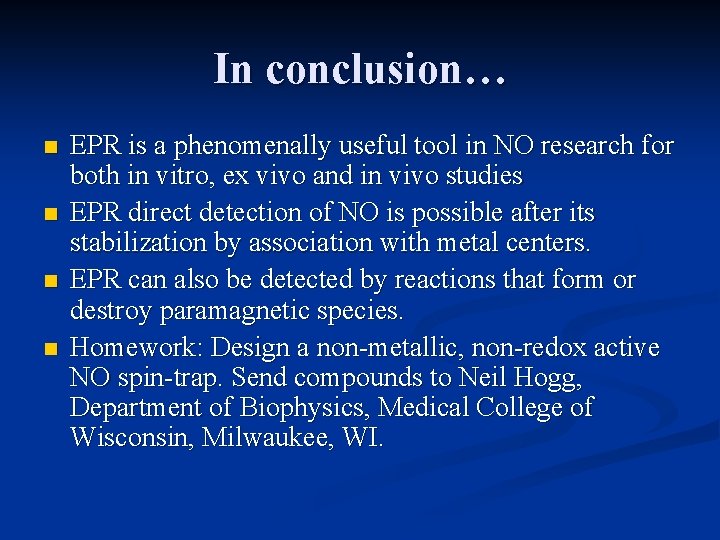 In conclusion…

- EPR is a phenomenally useful tool in NO research for both in vitro, ex vivo and in vivo studies
- EPR direct detection of NO is possible after its stabilization by association with metal centers.
- EPR can also be detected by reactions that form or destroy paramagnetic species.
- Homework: Design a non-metallic, non-redox active NO spin-trap. Send compounds to Neil Hogg, Department of Biophysics, Medical College of Wisconsin, Milwaukee, WI.